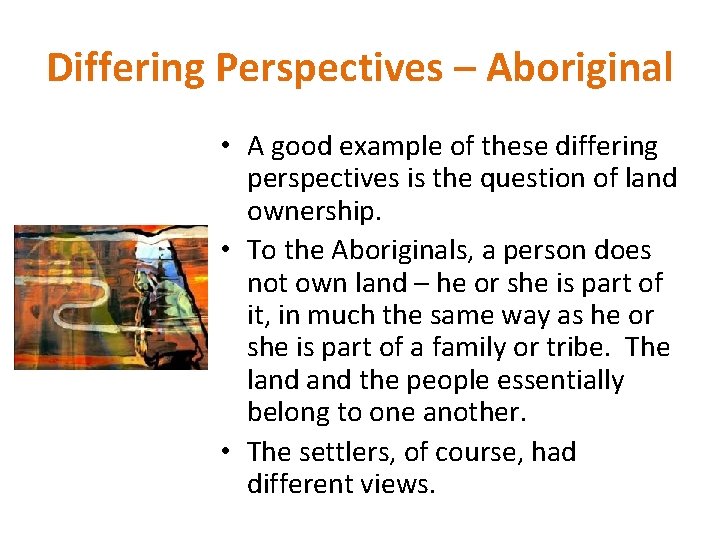 Differing Perspectives – Aboriginal

• A good example of these differing perspectives is the question of land ownership.

• To the Aboriginals, a person does not own land – he or she is part of it, in much the same way as he or she is part of a family or tribe. The land and the people essentially belong to one another.

• The settlers, of course, had different views.